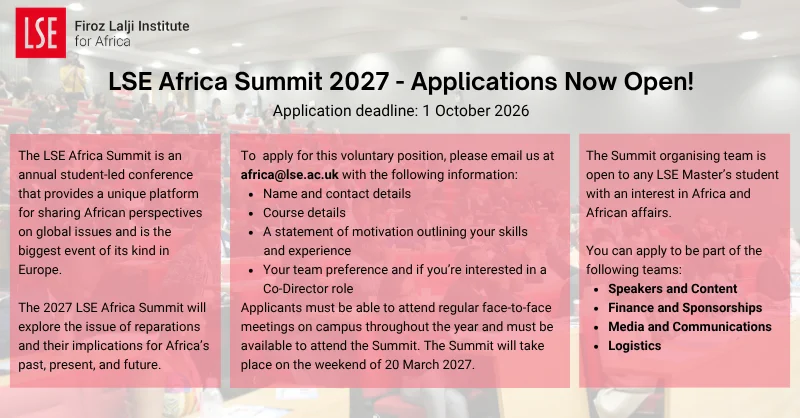 LSE

Firoz Lalji Institute for Africa

LSE Africa Summit 2027 - Applications Now Open!

Application deadline: 1 October 2026

The LSE Africa Summit is an annual student-led conference that provides a unique platform for sharing African perspectives on global issues and is the biggest event of its kind in Europe.

The 2027 LSE Africa Summit will explore the issue of reparations and their implications for Africa's past, present, and future.

To apply for this voluntary position, please email us at africa@lse.ac.uk with the following information:
- Name and contact details
- Course details
- A statement of motivation outlining your skills and experience
- Your team preference and if you're interested in a Co-Director role

Applicants must be able to attend regular face-to-face meetings on campus throughout the year and must be available to attend the Summit. The Summit will take place on the weekend of 20 March 2027.

The Summit organising team is open to any LSE Master's student with an interest in Africa and African affairs.

You can apply to be part of the following teams:
- Speakers and Content
- Finance and Sponsorships
- Media and Communications
- Logistics